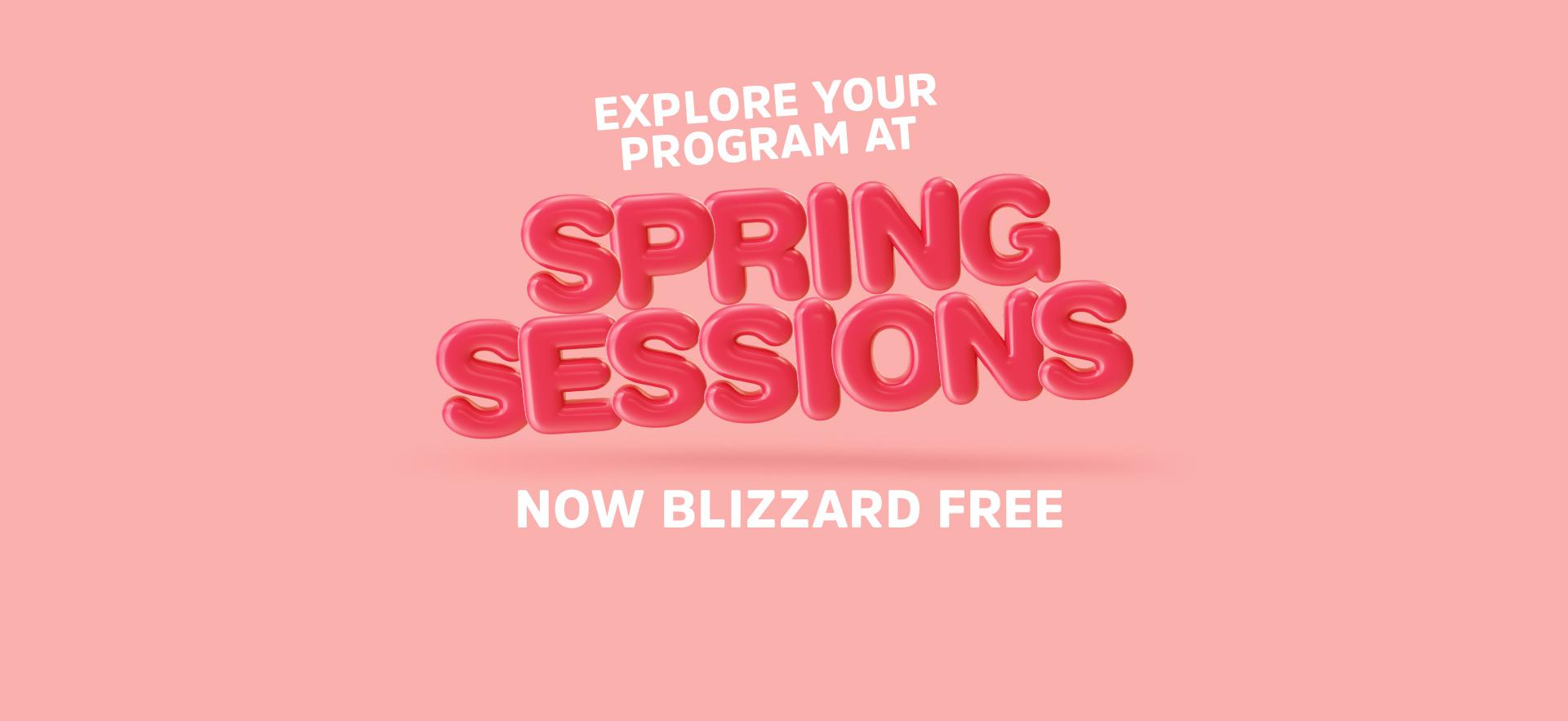 EXPLORE YOUR PROGRAM AT

SPRING SESSIONS

NOW BLIZZARD FREE